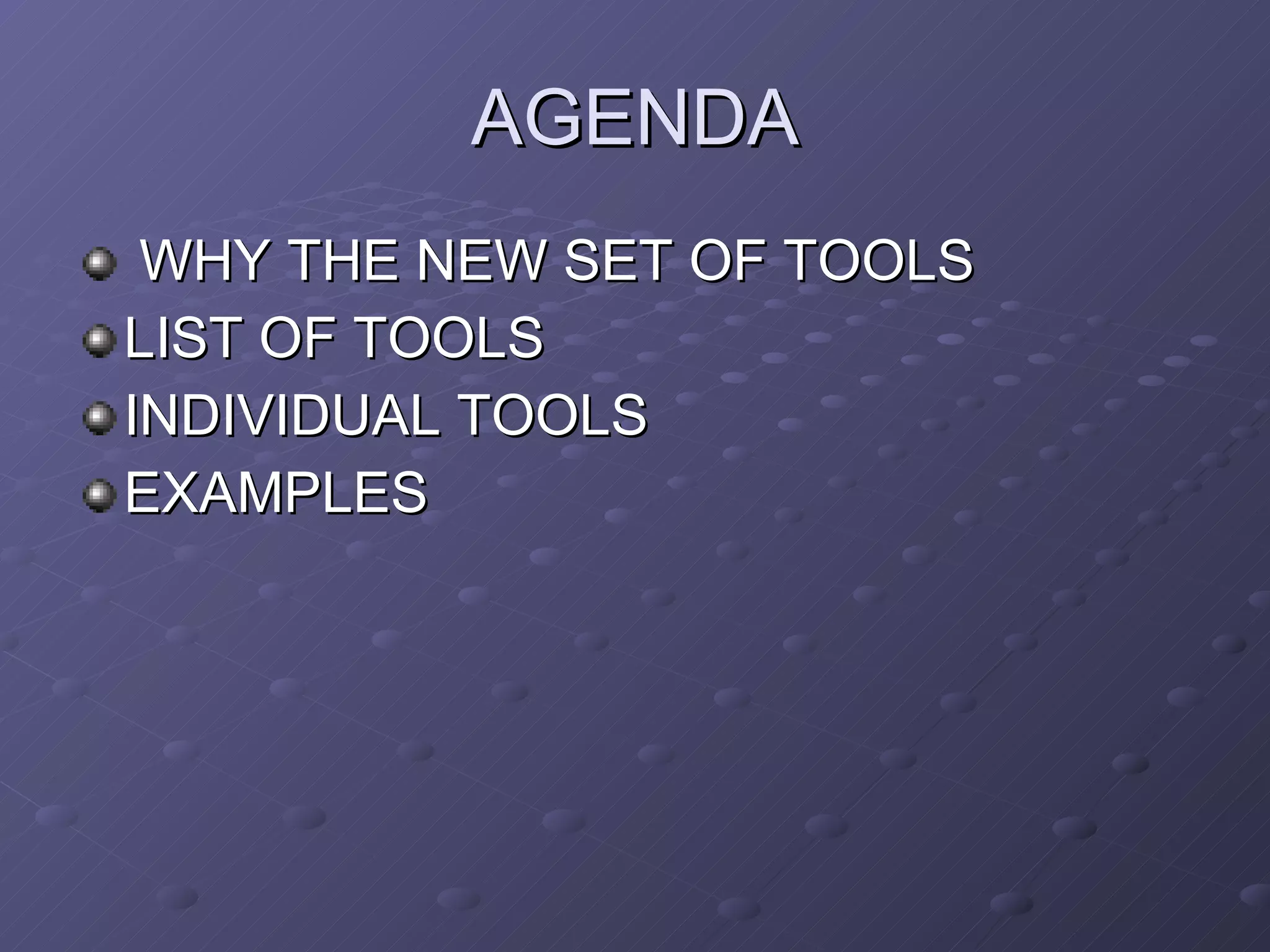 AGENDA

WHY THE NEW SET OF TOOLS
LIST OF TOOLS
INDIVIDUAL TOOLS
EXAMPLES